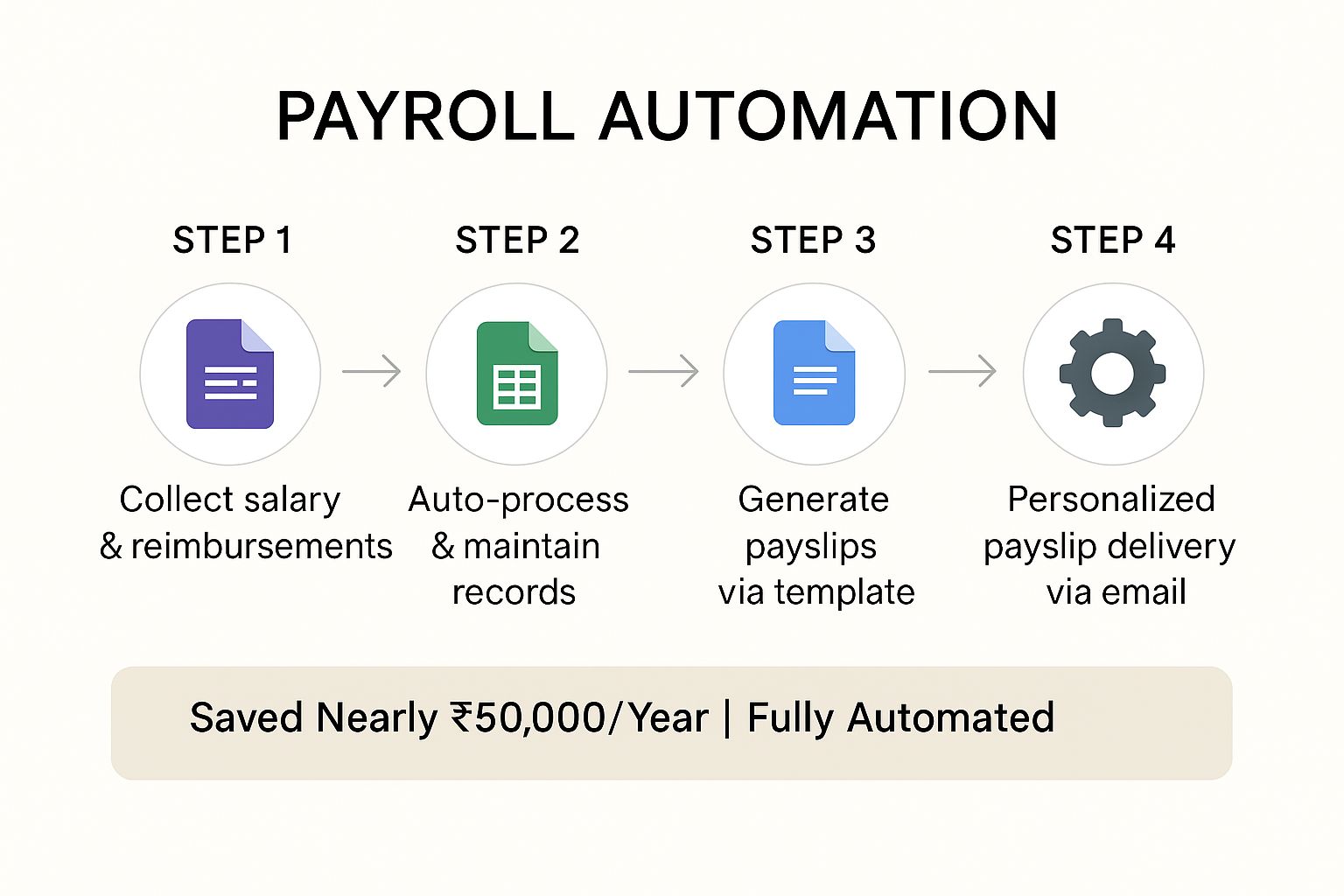 PAYROLL AUTOMATION

STEP 1

Collect salary & reimbursements

STEP 2

Auto-process & maintain records

STEP 3

Generate payslips via template

STEP 4

Personalized payslip delivery via email

Saved Nearly ₹50,000/Year | Fully Automated